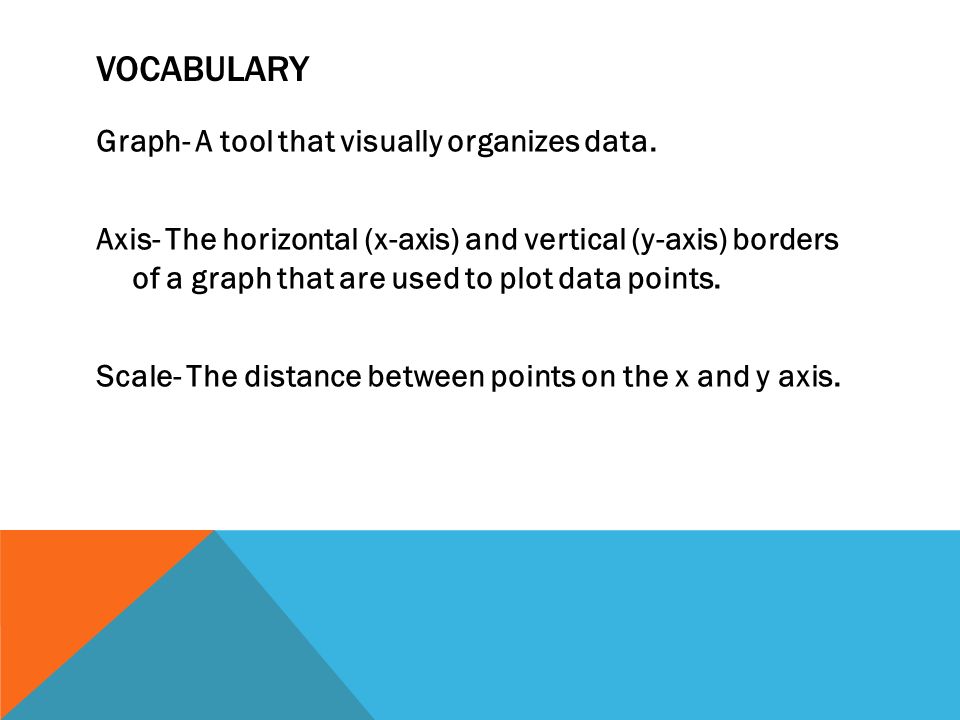 VOCABULARY

Graph- A tool that visually organizes data.

Axis- The horizontal (x-axis) and vertical (y-axis) borders of a graph that are used to plot data points.

Scale- The distance between points on the x and y axis.